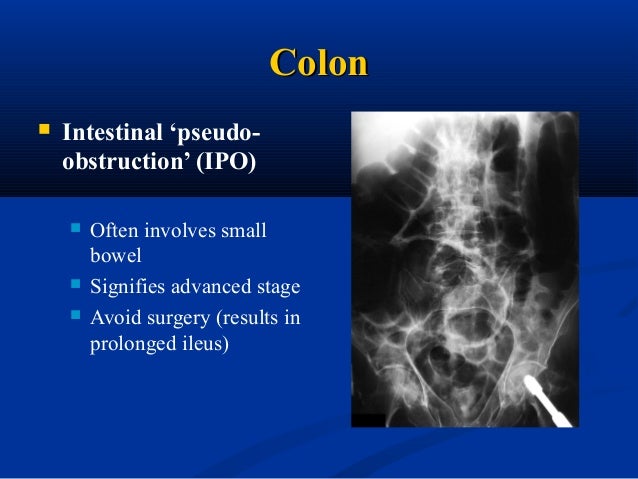 Colon

Intestinal ‘pseudo-obstruction’ (IPO)

Often involves small bowel

Signifies advanced stage

Avoid surgery (results in prolonged ileus)